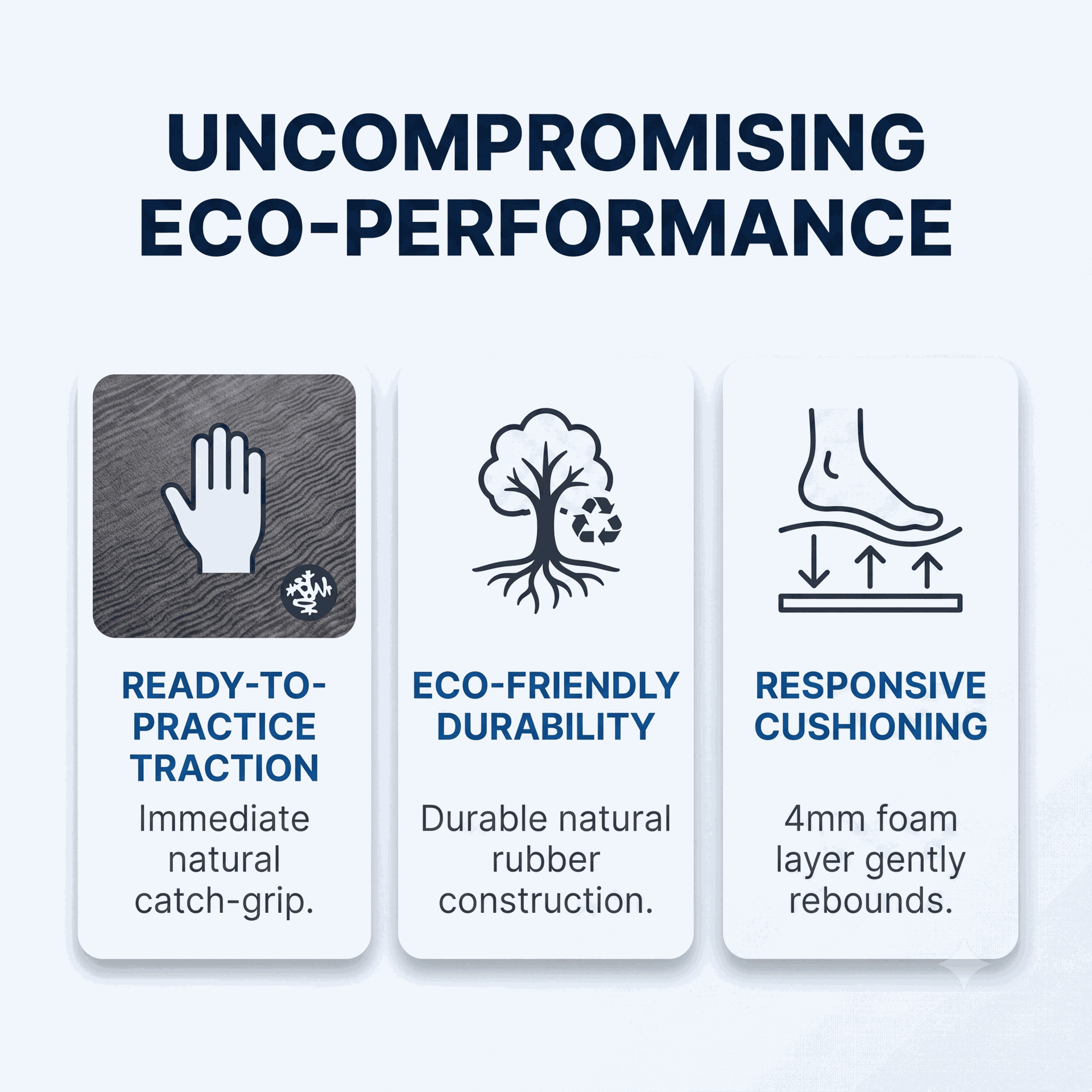 UNCOMPROMISING ECO-PERFORMANCE

READY-TO-PRACTICE TRACTION

Immediate natural catch-grip.

ECO-FRIENDLY DURABILITY

Durable natural rubber construction.

RESPONSIVE CUSHIONING

4mm foam layer gently rebounds.